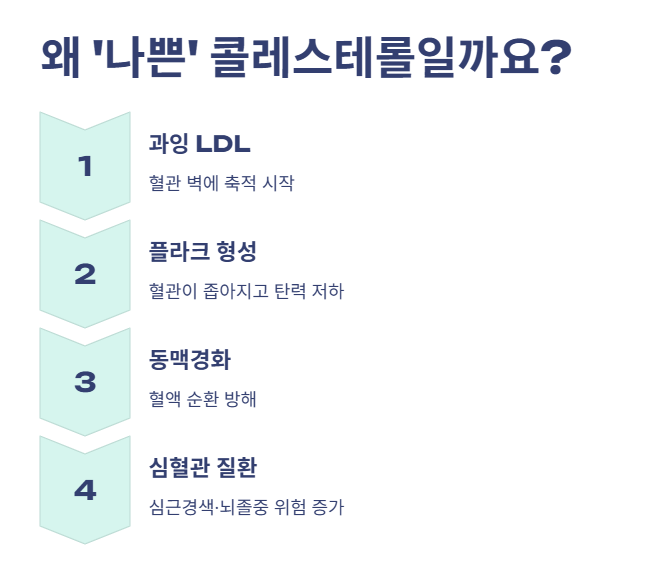 왜 '나쁜' 콜레스테롤일까요?

1

과잉 LDL

혈관 벽에 축적 시작

2

플라크 형성

혈관이 좁아지고 탄력 저하

3

동맥경화

혈액 순환 방해

4

심혈관 질환

심근경색·뇌졸중 위험 증가